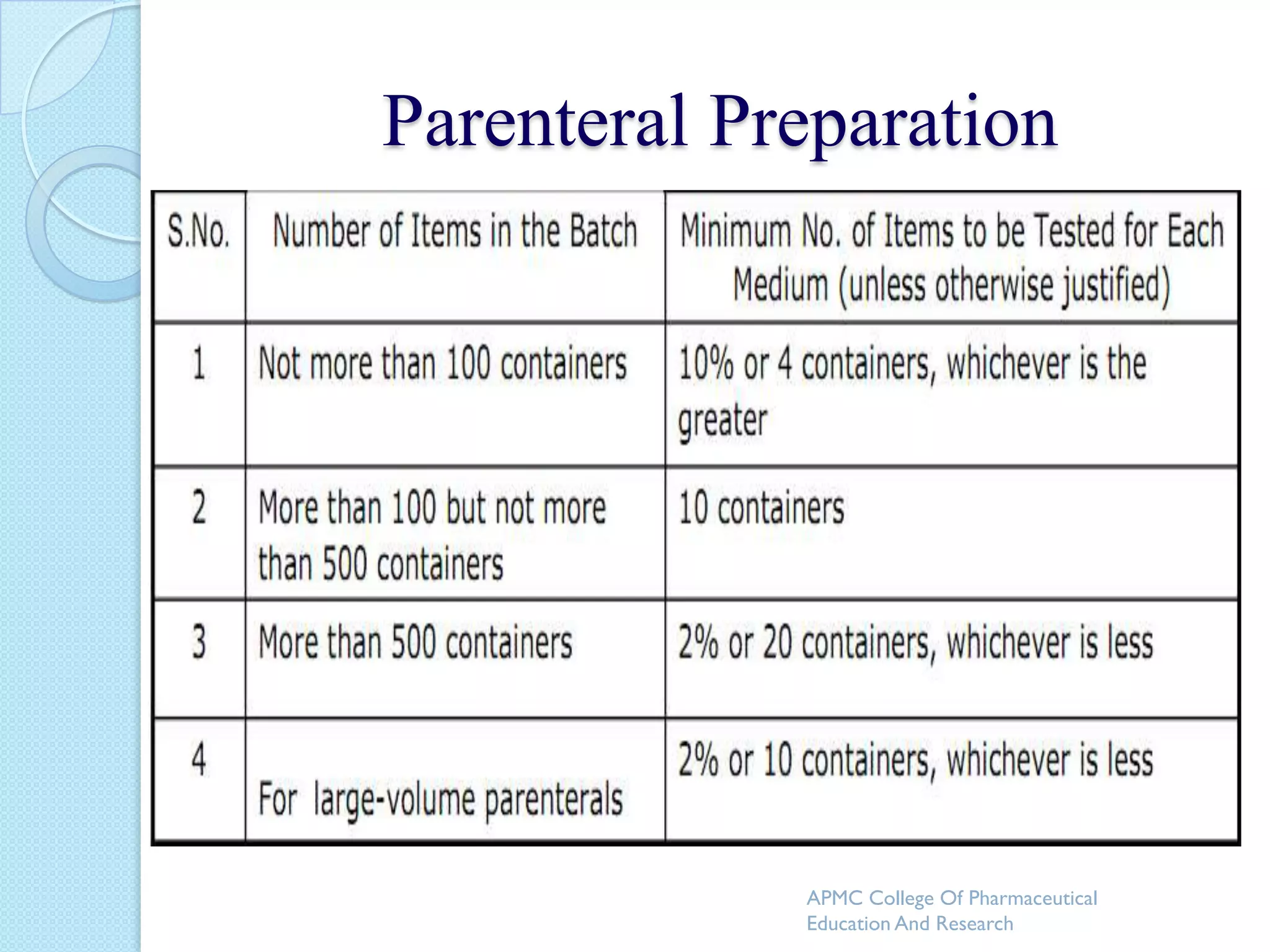 Parenteral Preparation

| S.No. | Number of Items in the Batch | Minimum No. of Items to be Tested for Each Medium (unless otherwise justified) |
|---|---|---|
| 1 | Not more than 100 containers | 10% or 4 containers, whichever is the greater |
| 2 | More than 100 but not more than 500 containers | 10 containers |
| 3 | More than 500 containers | 2% or 20 containers, whichever is less |
| 4 | For large-volume parenterals | 2% or 10 containers, whichever is less |

APMC College Of Pharmaceutical Education And Research